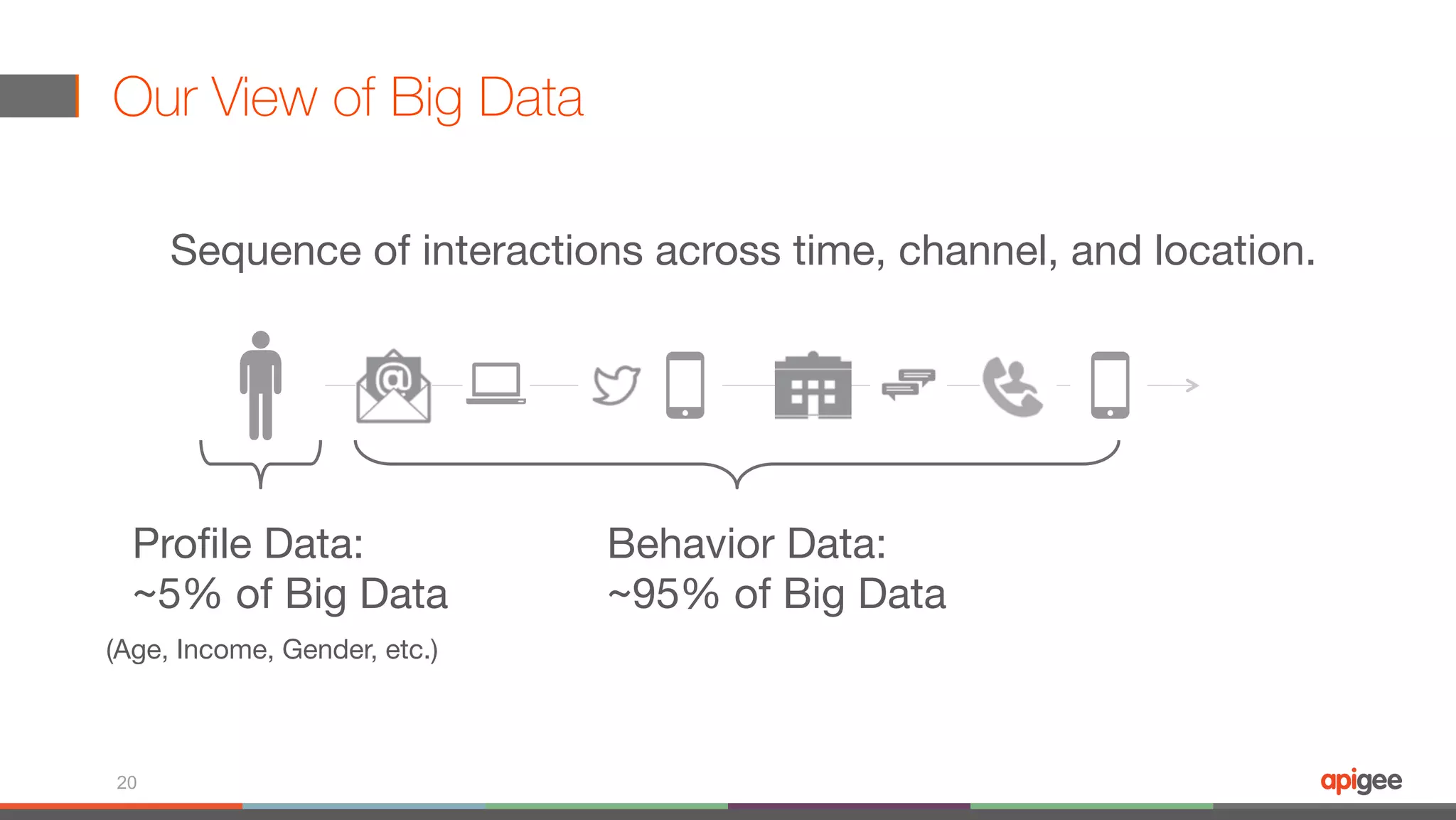 Our View of Big Data

Sequence of interactions across time, channel, and location.

@

Profile Data:
~5% of Big Data

(Age, Income, Gender, etc.)

Behavior Data:
~95% of Big Data

20

apigee